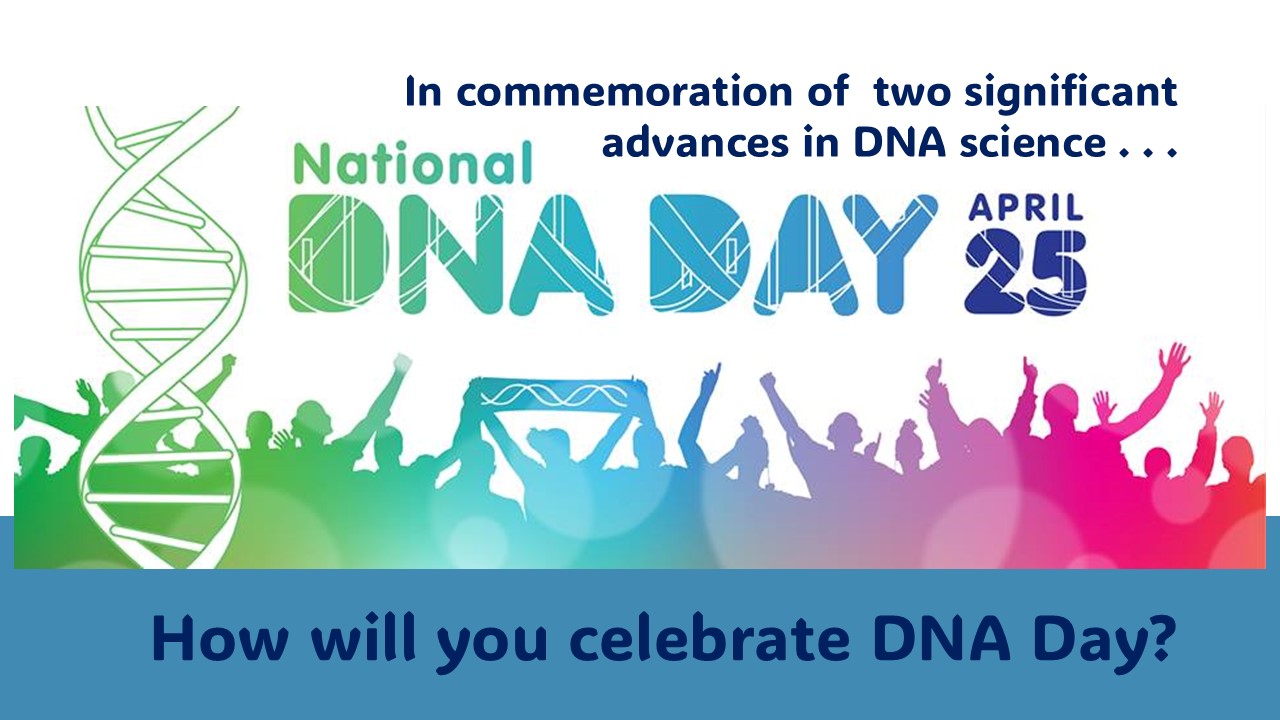 In commemoration of two significant advances in DNA science . . .

National
DNA DAY
APRIL
25

How will you celebrate DNA Day?